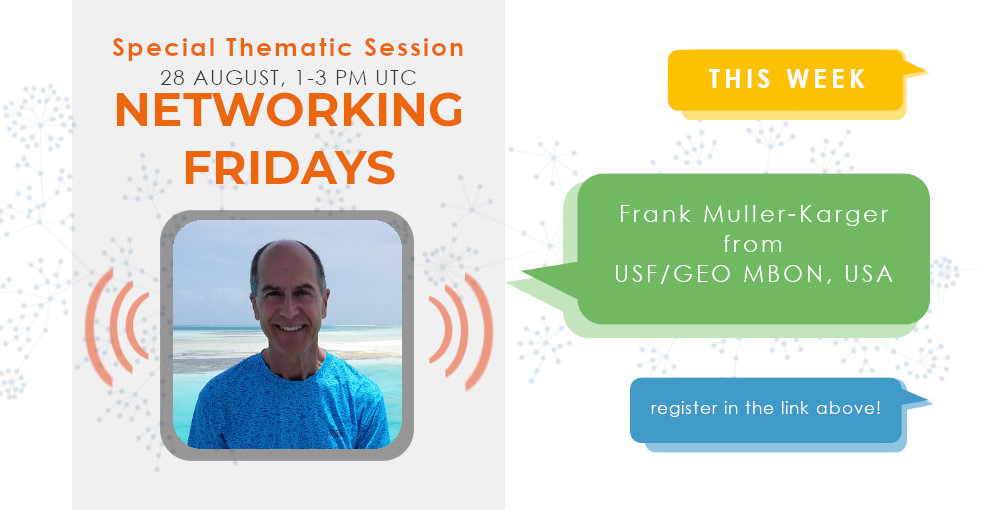 Special Thematic Session
28 AUGUST, 1-3 PM UTC
NETWORKING FRIDAYS

THIS WEEK

Frank Muller-Karger from USF/GEO MBON, USA

register in the link above!